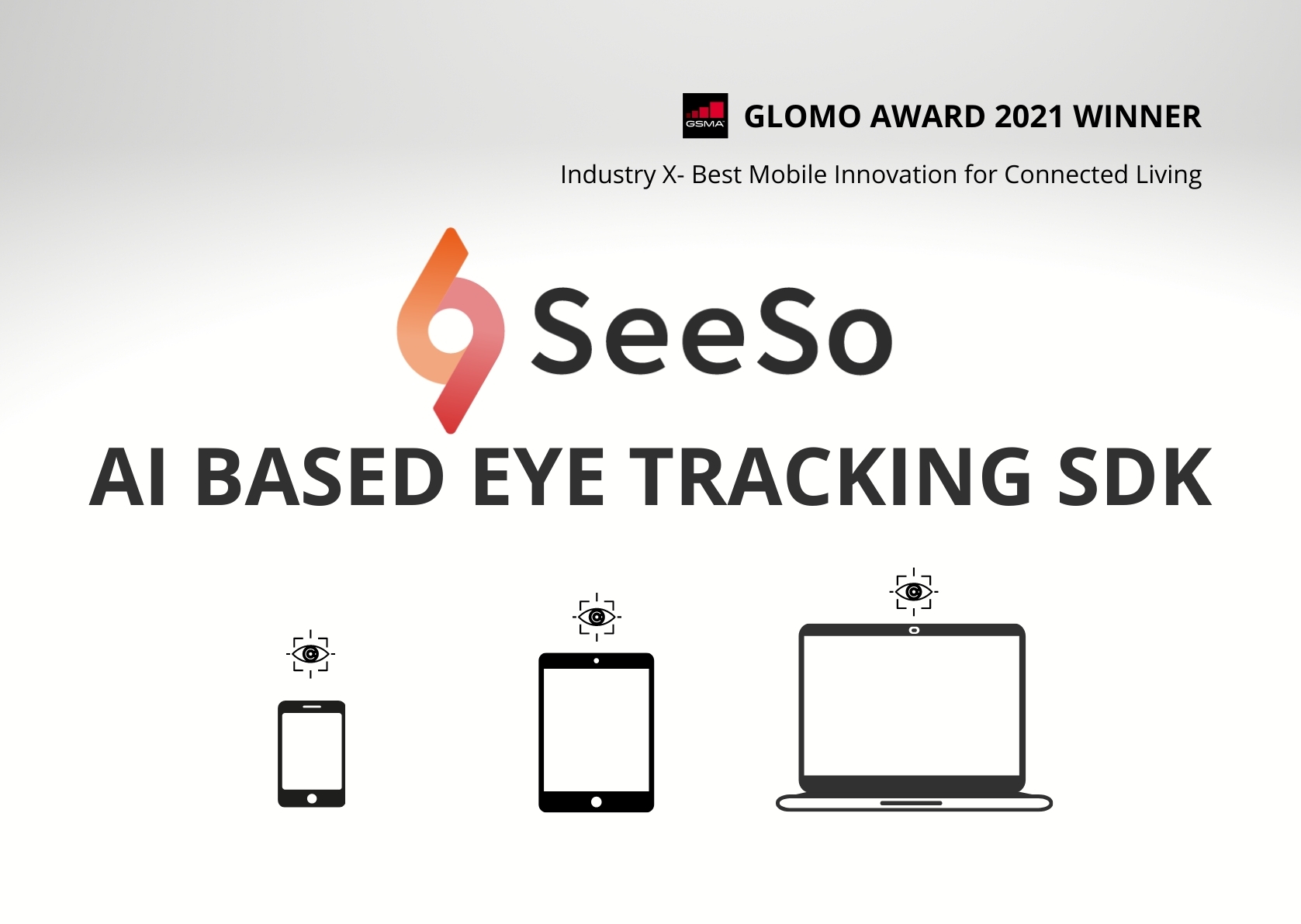 GSMA GLOMO AWARD 2021 WINNER

Industry X- Best Mobile Innovation for Connected Living

SeeSo

AI BASED EYE TRACKING SDK